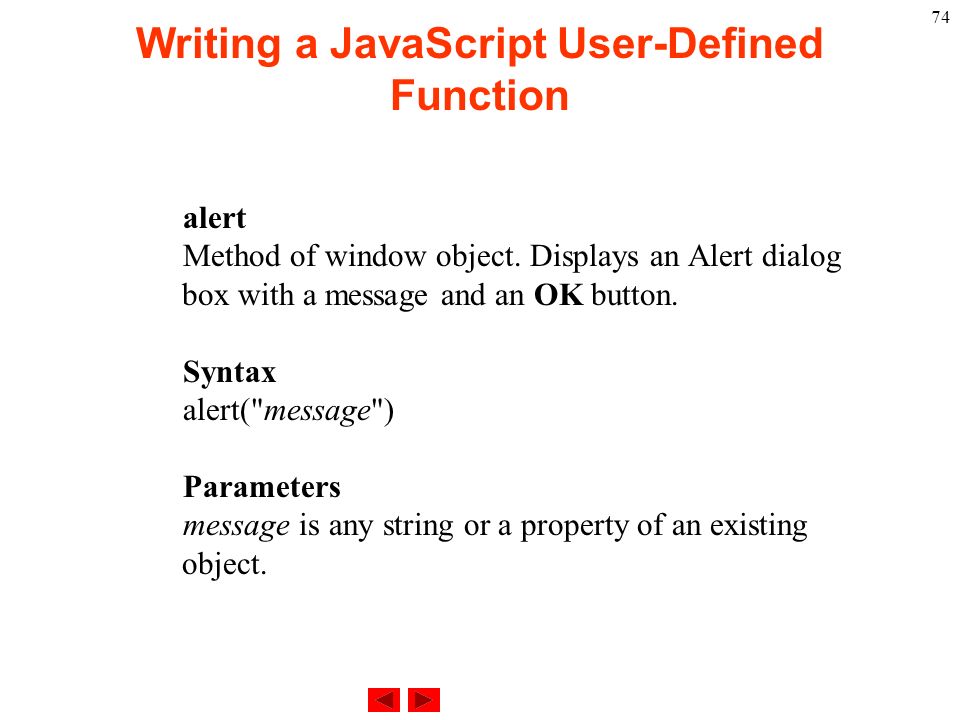 74

Writing a JavaScript User-Defined Function

alert
Method of window object. Displays an Alert dialog box with a message and an OK button.

Syntax
alert("message")

Parameters
message is any string or a property of an existing object.